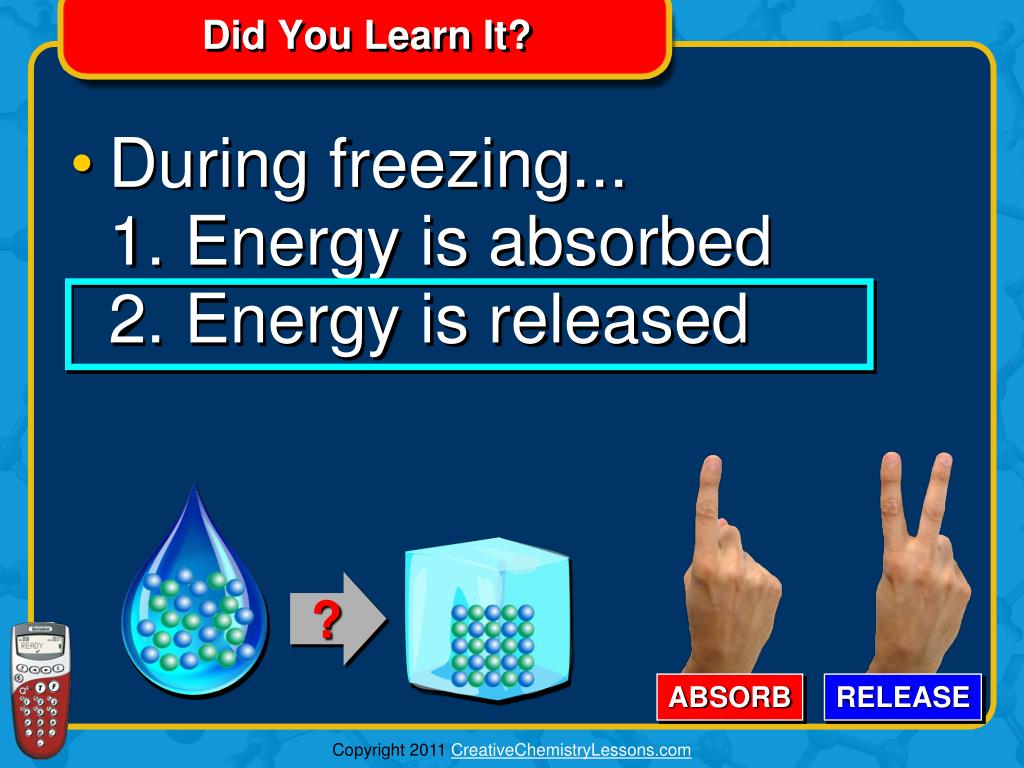 Did You Learn It?

• During freezing...
1. Energy is absorbed
2. Energy is released

?

ABSORB

RELEASE

Copyright 2011 CreativeChemistryLessons.com